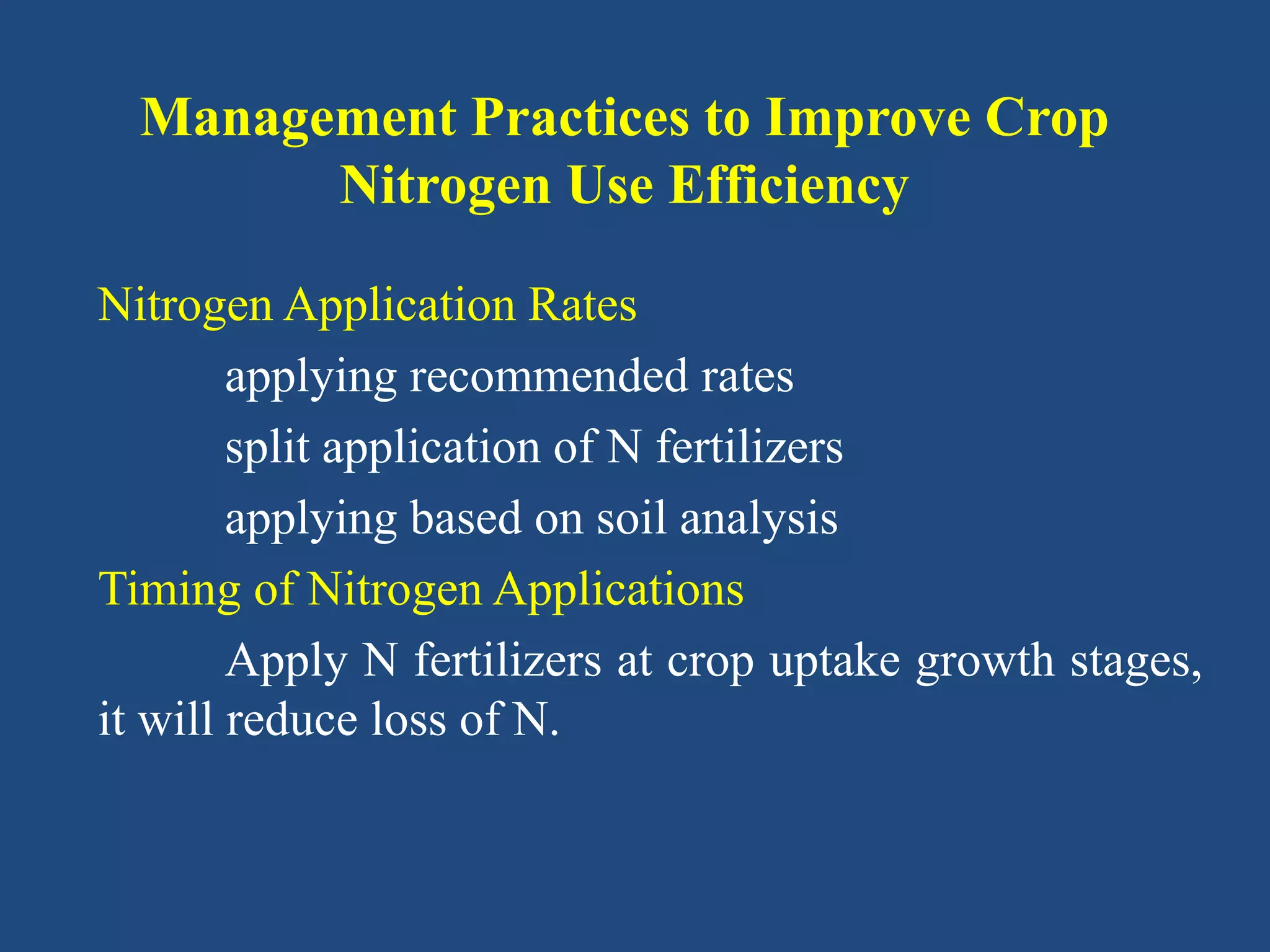 Management Practices to Improve Crop Nitrogen Use Efficiency

Nitrogen Application Rates

applying recommended rates

split application of N fertilizers

applying based on soil analysis

Timing of Nitrogen Applications

Apply N fertilizers at crop uptake growth stages, it will reduce loss of N.